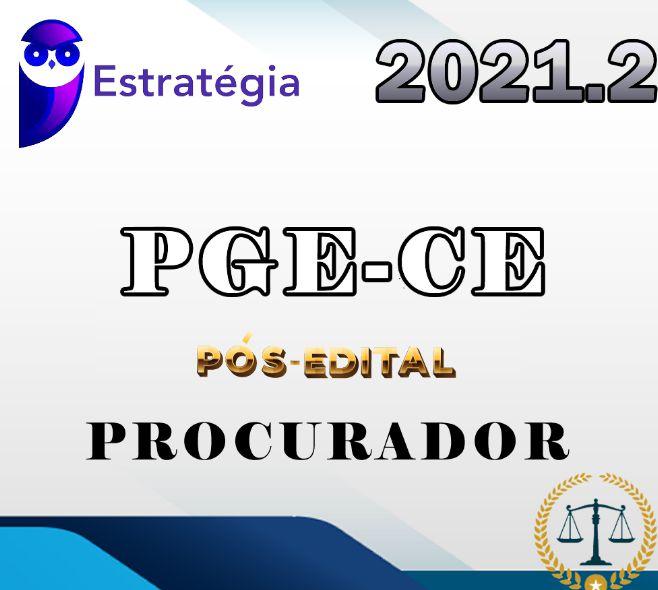 Estratégia

2021.2

PGE-CE

PÓS-EDITAL

PROCURADOR